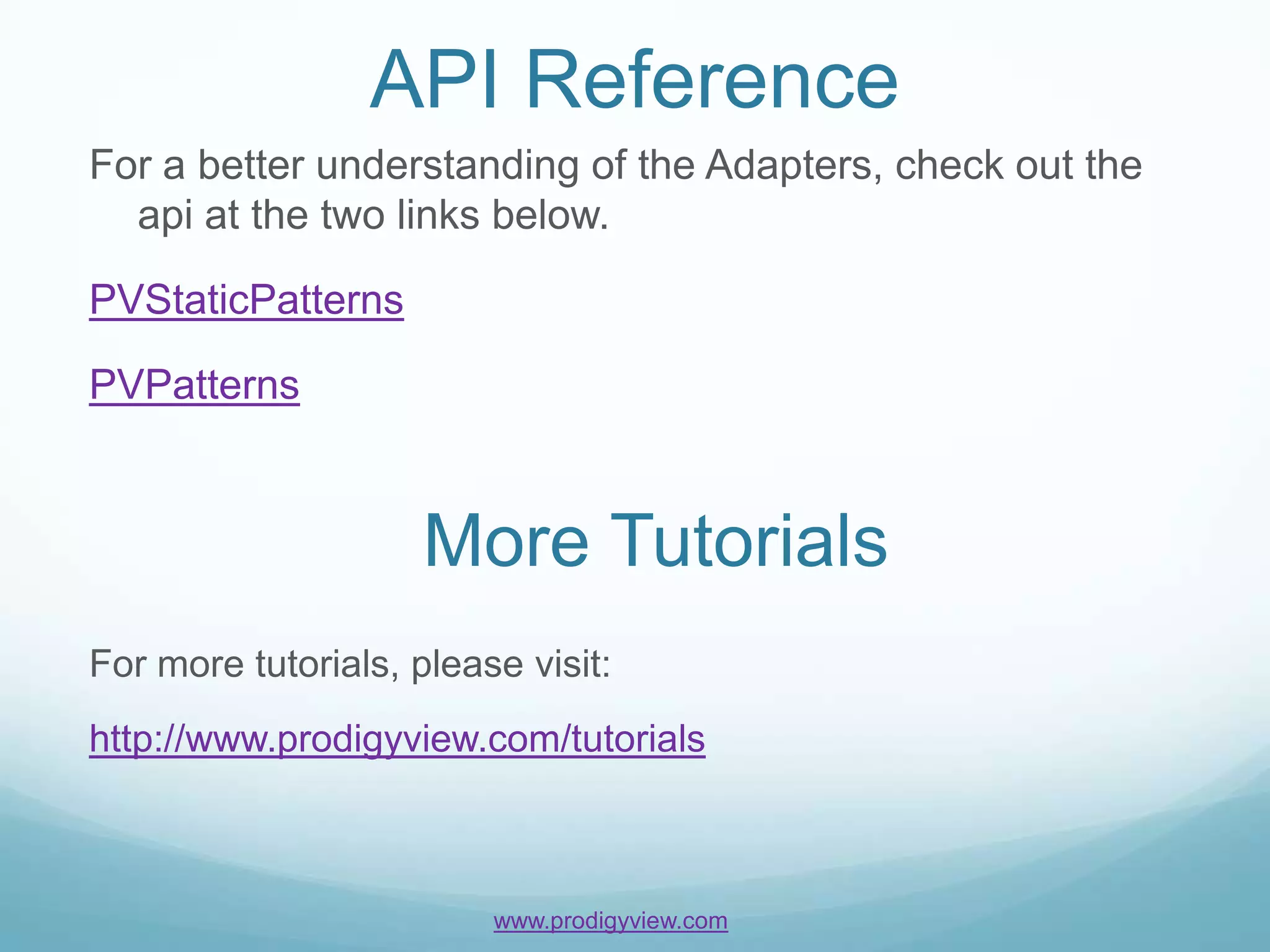 API Reference

For a better understanding of the Adapters, check out the api at the two links below.

PVStaticPatterns

PVPatterns

More Tutorials

For more tutorials, please visit:

http://www.prodigyview.com/tutorials

www.prodigyview.com